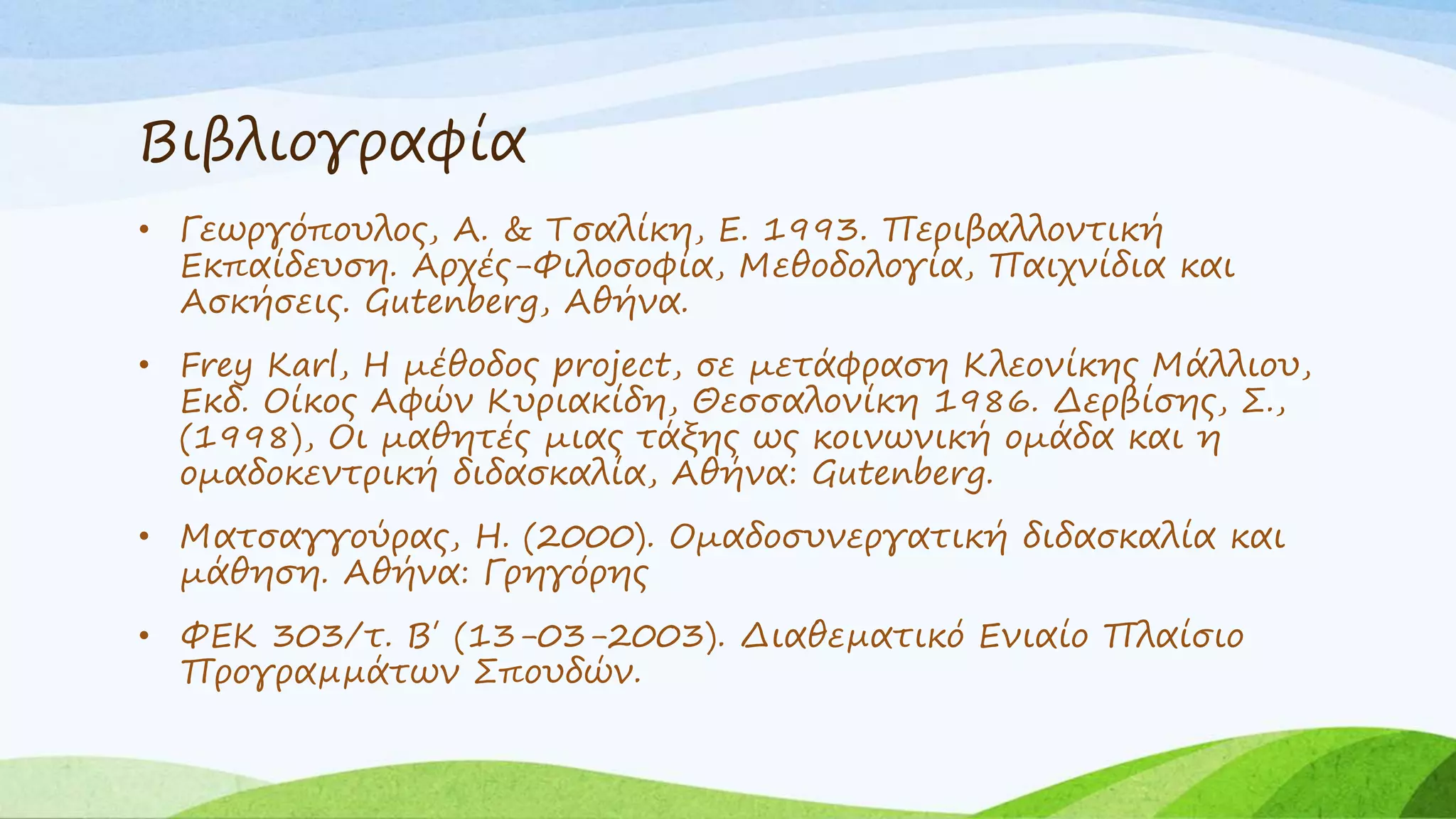 Βιβλιογραφία

• Γεωργόπουλος, Α. & Τσαλίκη, Ε. 1993. Περιβαλλοντική Εκπαίδευση. Αρχές-Φιλοσοφία, Μεθοδολογία, Παιχνίδια και Ασκήσεις. Gutenberg, Αθήνα.

• Frey Karl, Η μέθοδος project, σε μετάφραση Κλεονίκης Μάλλιου, Εκδ. Οίκος Αφών Κυριακίδη, Θεσσαλονίκη 1986. Δερβίσης, Σ., (1998), Οι μαθητές μιας τάξης ως κοινωνική ομάδα και η ομαδοκεντρική διδασκαλία, Αθήνα: Gutenberg.

• Ματσαγγούρας, Η. (2000). Ομαδοσυνεργατική διδασκαλία και μάθηση. Αθήνα: Γρηγόρης

• ΦΕΚ 303/τ. Β' (13-03-2003). Διαθεματικό Ενιαίο Πλαίσιο Προγραμμάτων Σπουδών.